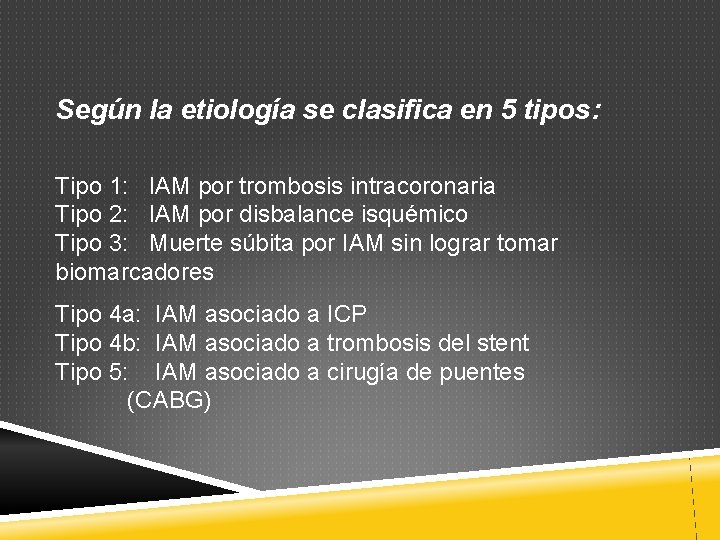 Según la etiología se clasifica en 5 tipos:

Tipo 1: IAM por trombosis intracoronaria
Tipo 2: IAM por disbalance isquémico
Tipo 3: Muerte súbita por IAM sin lograr tomar biomarcadores

Tipo 4a: IAM asociado a ICP
Tipo 4b: IAM asociado a trombosis del stent
Tipo 5: IAM asociado a cirugía de puentes (CABG)